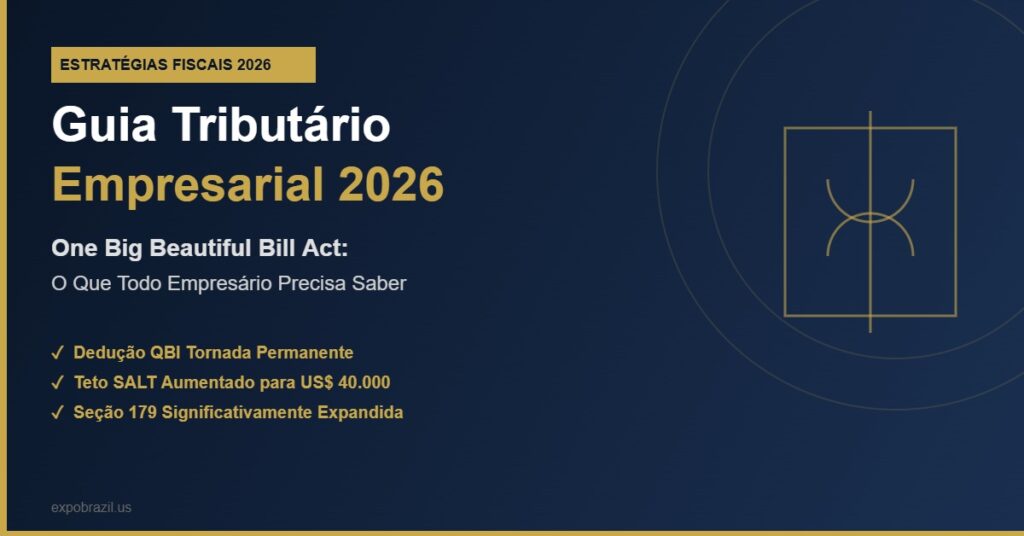 ESTRATÉGIAS FISCAIS 2026

Guia Tributário Empresarial 2026

One Big Beautiful Bill Act:
O Que Todo Empresário Precisa Saber

✓ Dedução QBI Tornada Permanente
✓ Teto SALT Aumentado para US$ 40.000
✓ Seção 179 Significativamente Expandida

expobrazil.us